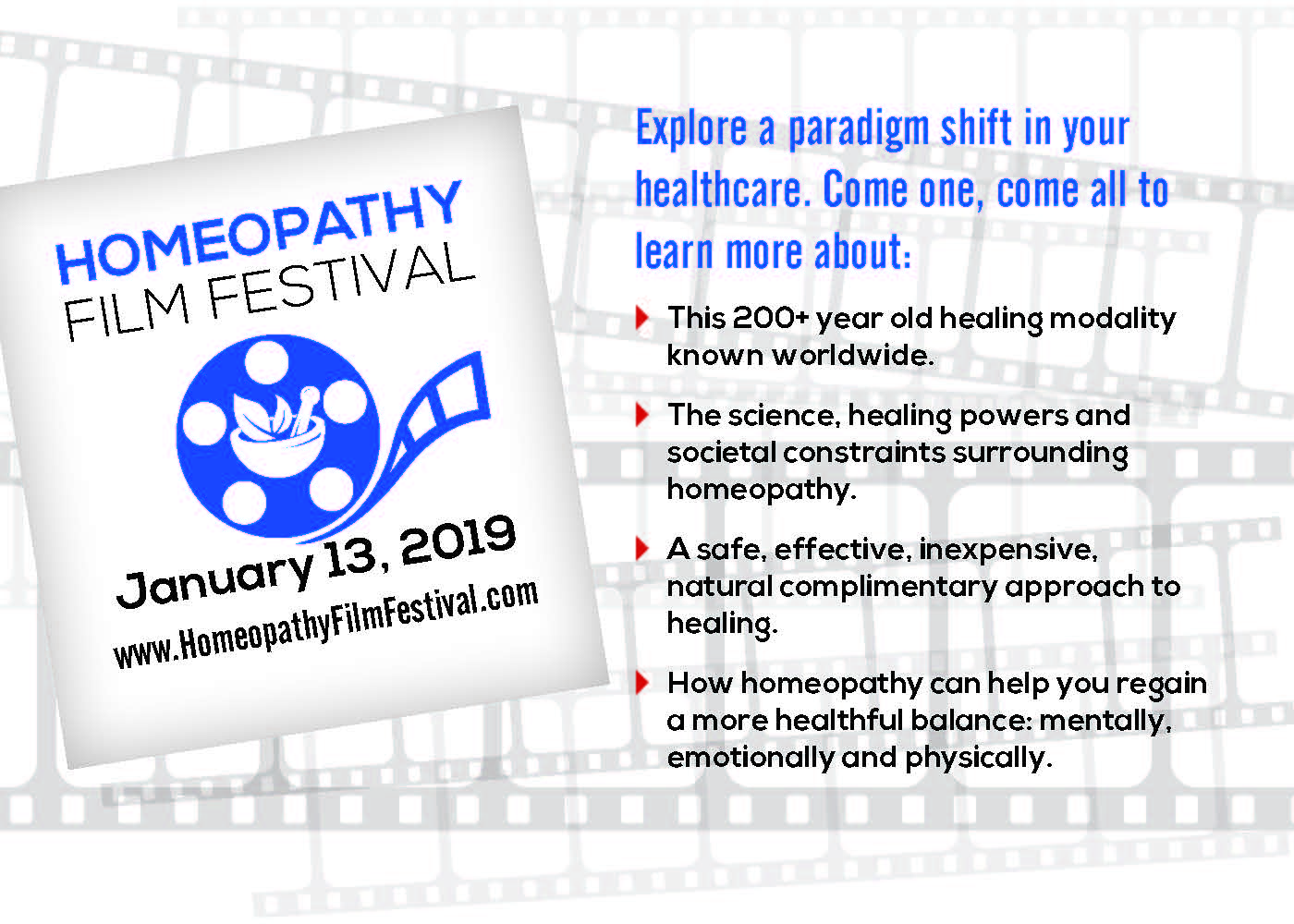 HOMEOPATHY
FILM FESTIVAL

January 13, 2019
www.HomeopathyFilmFestival.com

Explore a paradigm shift in your healthcare. Come one, come all to learn more about:

This 200+ year old healing modality known worldwide.

The science, healing powers and societal constraints surrounding homeopathy.

A safe, effective, inexpensive, natural complimentary approach to healing.

How homeopathy can help you regain a more healthful balance: mentally, emotionally and physically.